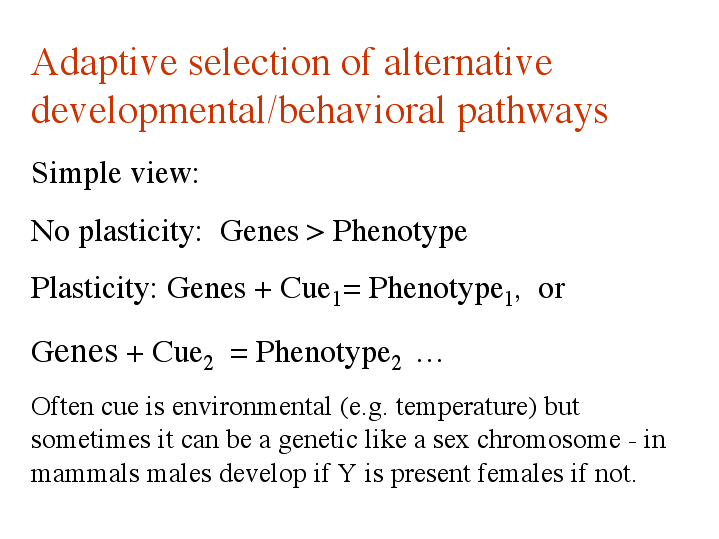 Adaptive selection of alternative developmental/behavioral pathways

Simple view:

No plasticity: Genes > Phenotype

Plasticity: Genes + Cue$_1$= Phenotype$_1$, or

Genes + Cue$_2$ = Phenotype$_2$ …

Often cue is environmental (e.g. temperature) but sometimes it can be a genetic like a sex chromosome - in mammals males develop if Y is present females if not.